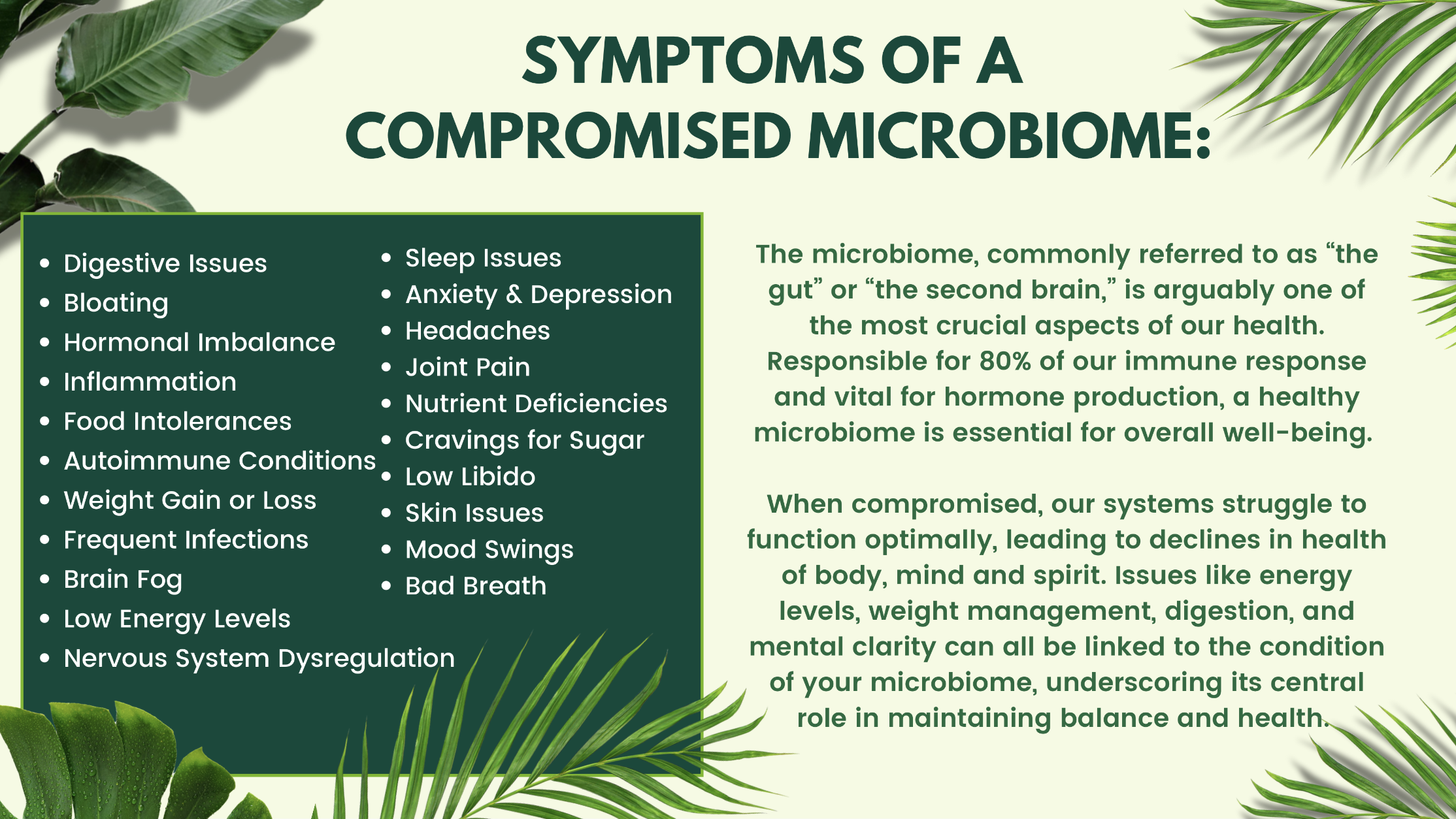 SYMPTOMS OF A COMPROMISED MICROBIOME:

- Digestive Issues
- Bloating
- Hormonal Imbalance
- Inflammation
- Food Intolerances
- Autoimmune Conditions
- Weight Gain or Loss
- Frequent Infections
- Brain Fog
- Low Energy Levels
- Nervous System Dysregulation

- Sleep Issues
- Anxiety & Depression
- Headaches
- Joint Pain
- Nutrient Deficiencies
- Cravings for Sugar
- Low Libido
- Skin Issues
- Mood Swings
- Bad Breath

The microbiome, commonly referred to as “the gut” or “the second brain,” is arguably one of the most crucial aspects of our health. Responsible for 80% of our immune response and vital for hormone production, a healthy microbiome is essential for overall well-being.

When compromised, our systems struggle to function optimally, leading to declines in health of body, mind and spirit. Issues like energy levels, weight management, digestion, and mental clarity can all be linked to the condition of your microbiome, underscoring its central role in maintaining balance and health.